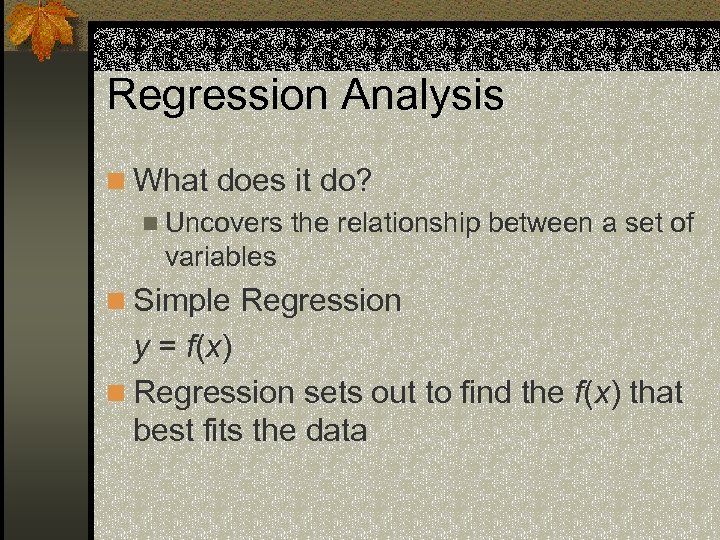 Regression Analysis

What does it do?

Uncovers the relationship between a set of variables

Simple Regression

$y = f(x)$

Regression sets out to find the $f(x)$ that best fits the data